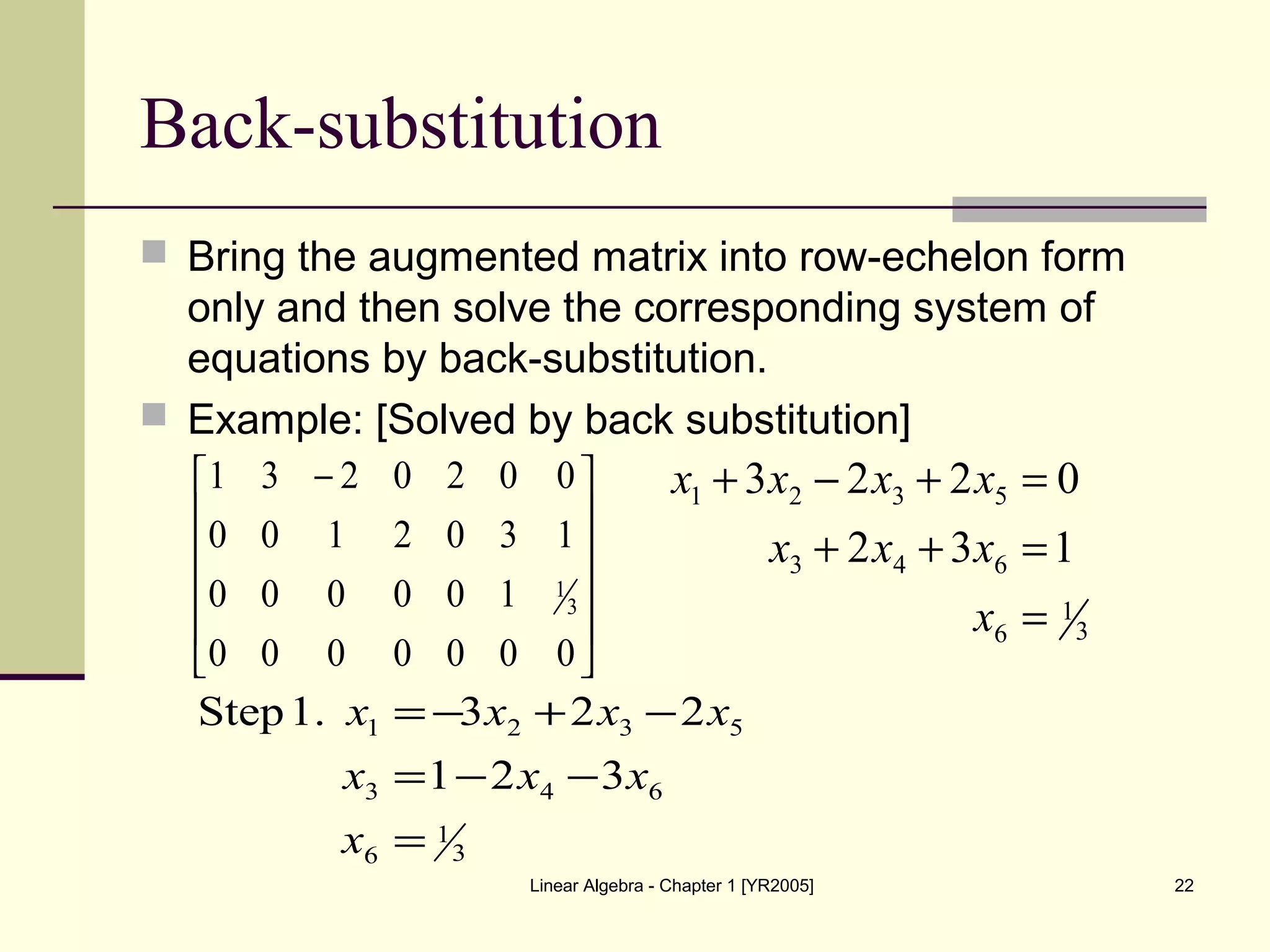 Back-substitution

Bring the augmented matrix into row-echelon form only and then solve the corresponding system of equations by back-substitution.

Example: [Solved by back substitution]

$\begin{bmatrix} 1 & 3 & -2 & 0 & 2 & 0 & 0 \\ 0 & 0 & 1 & 2 & 0 & 3 & 1 \\ 0 & 0 & 0 & 0 & 0 & 1 & \frac{1}{3} \\ 0 & 0 & 0 & 0 & 0 & 0 & 0 \end{bmatrix}$

$x_1 + 3x_2 - 2x_3 + 2x_5 = 0$
$x_3 + 2x_4 + 3x_6 = 1$
$x_6 = \frac{1}{3}$

Step 1. $x_1 = -3x_2 + 2x_3 - 2x_5$
$x_3 = 1 - 2x_4 - 3x_6$
$x_6 = \frac{1}{3}$

Linear Algebra - Chapter 1 [YR2005]

22